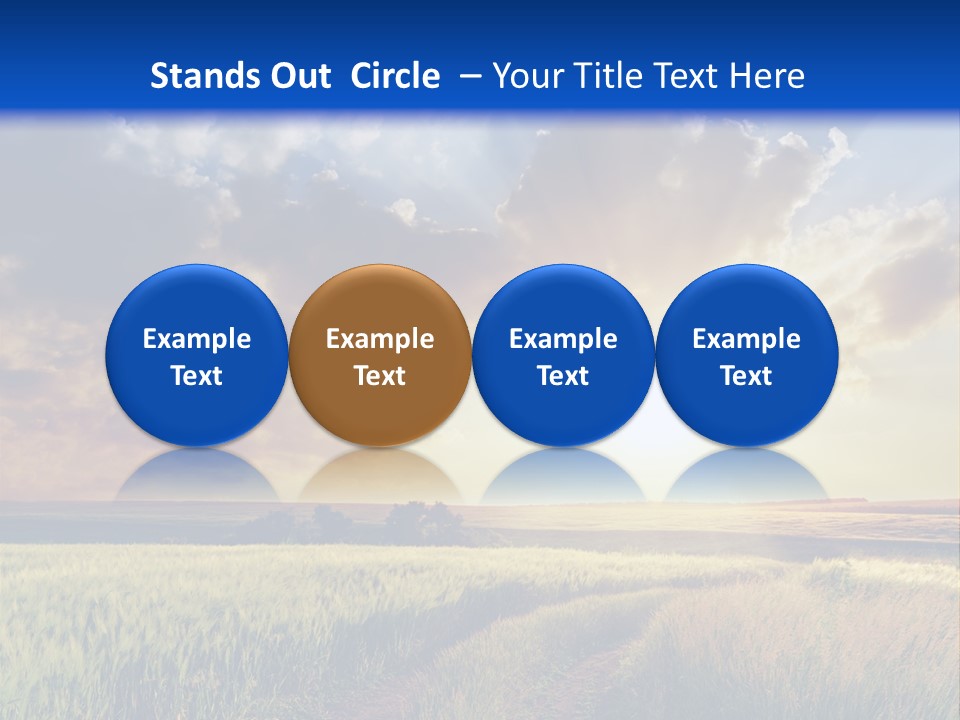 Stands Out Circle – Your Title Text Here

Example Text

Example Text

Example Text

Example Text